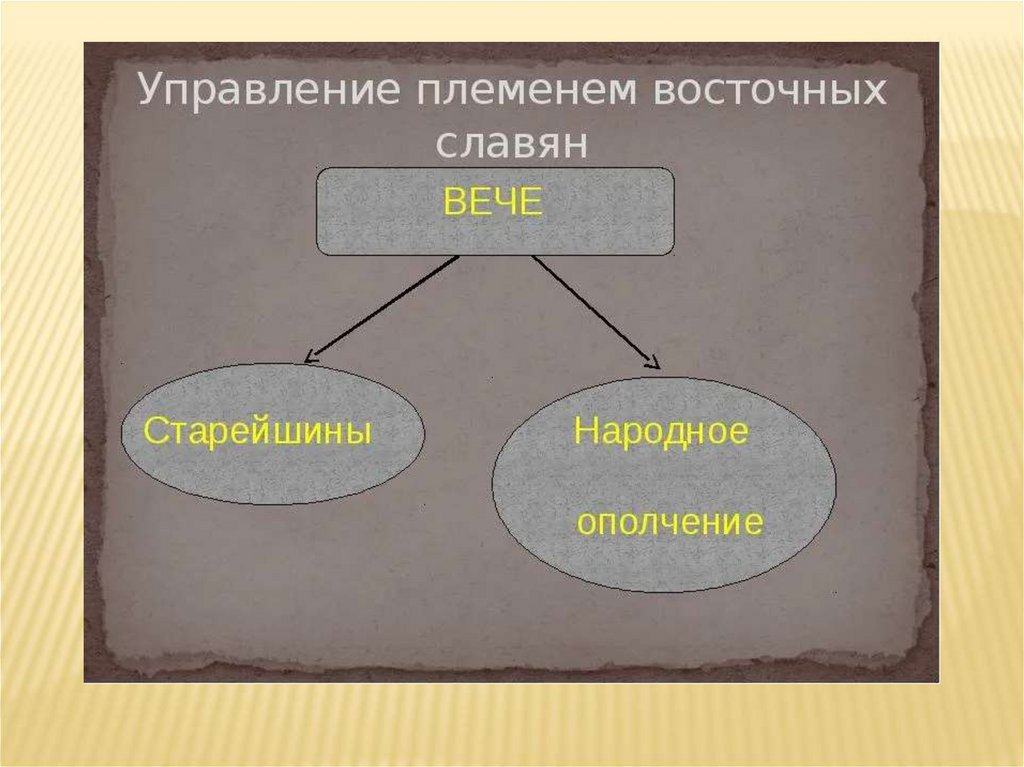 Управление племенем восточных славян

ВЕЧЕ

Старейшины

Народное ополчение